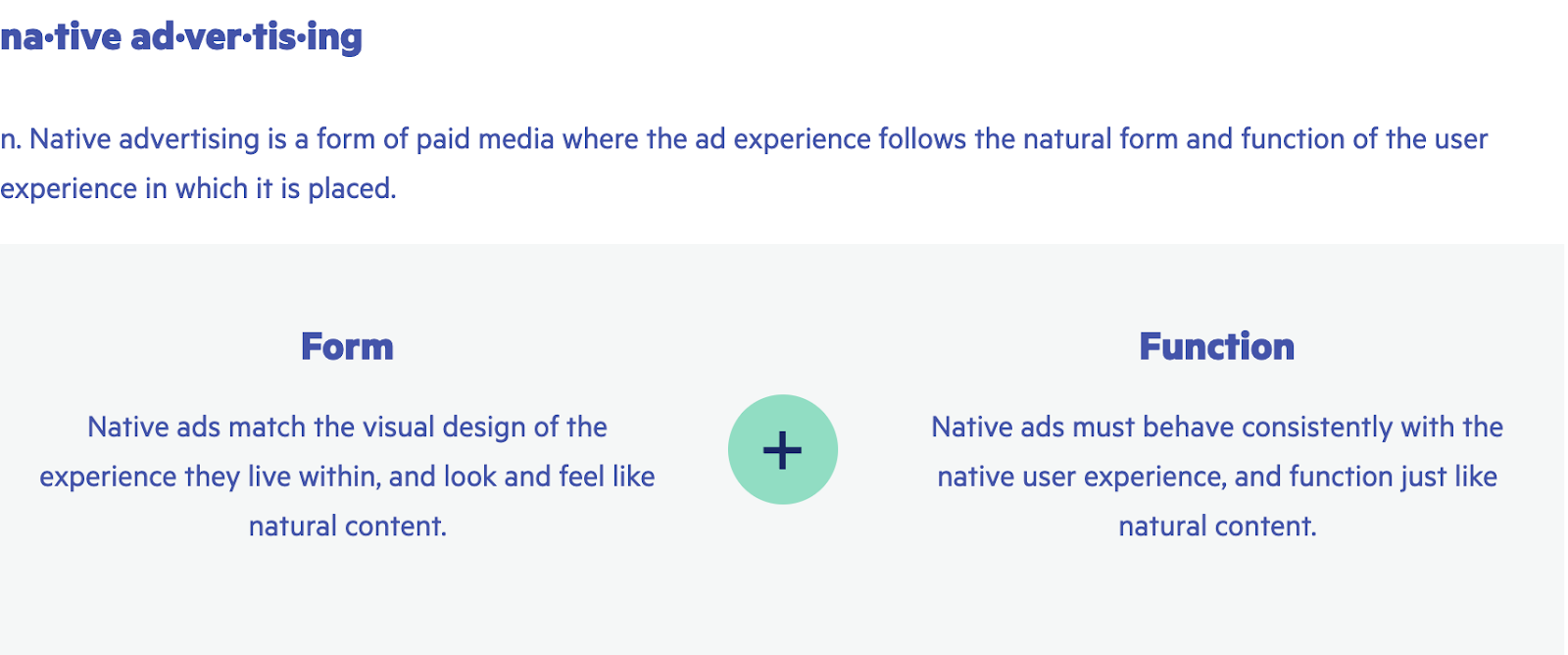 na·tive ad·ver·tis·ing

n. Native advertising is a form of paid media where the ad experience follows the natural form and function of the user experience in which it is placed.

Form

Native ads match the visual design of the experience they live within, and look and feel like natural content.

+

Function

Native ads must behave consistently with the native user experience, and function just like natural content.